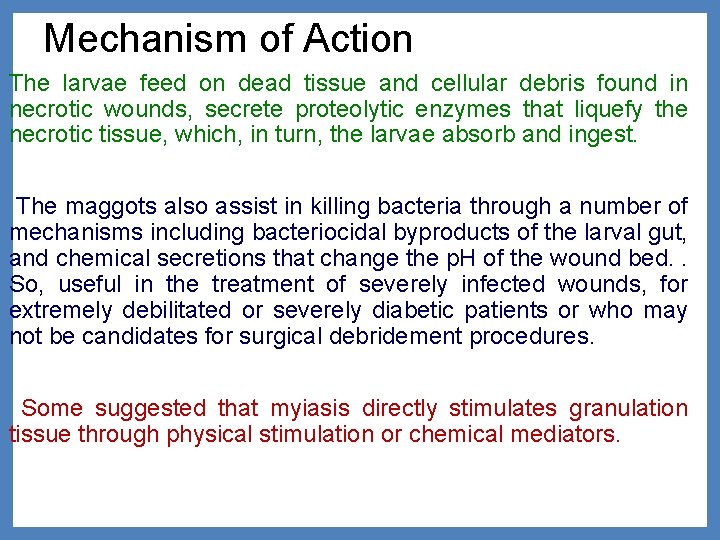 Mechanism of Action

The larvae feed on dead tissue and cellular debris found in necrotic wounds, secrete proteolytic enzymes that liquefy the necrotic tissue, which, in turn, the larvae absorb and ingest.

The maggots also assist in killing bacteria through a number of mechanisms including bacteriocidal byproducts of the larval gut, and chemical secretions that change the pH of the wound bed. . So, useful in the treatment of severely infected wounds, for extremely debilitated or severely diabetic patients or who may not be candidates for surgical debridement procedures.

Some suggested that myiasis directly stimulates granulation tissue through physical stimulation or chemical mediators.